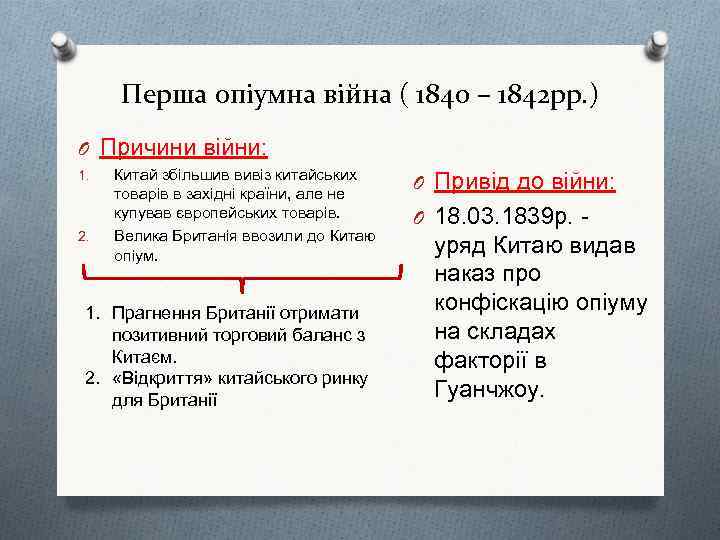 Перша опіумна війна ( 1840 – 1842рр.)

Причини війни:

1. Китай збільшив вивіз китайських товарів в західні країни, але не купував європейських товарів.
2. Велика Британія ввозили до Китаю опіум.

1. Прагнення Британії отримати позитивний торговий баланс з Китаєм.
2. «Відкриття» китайського ринку для Британії

Привід до війни:

18.03.1839р. - уряд Китаю видав наказ про конфіскацію опіуму на складах факторії в Гуанчжоу.